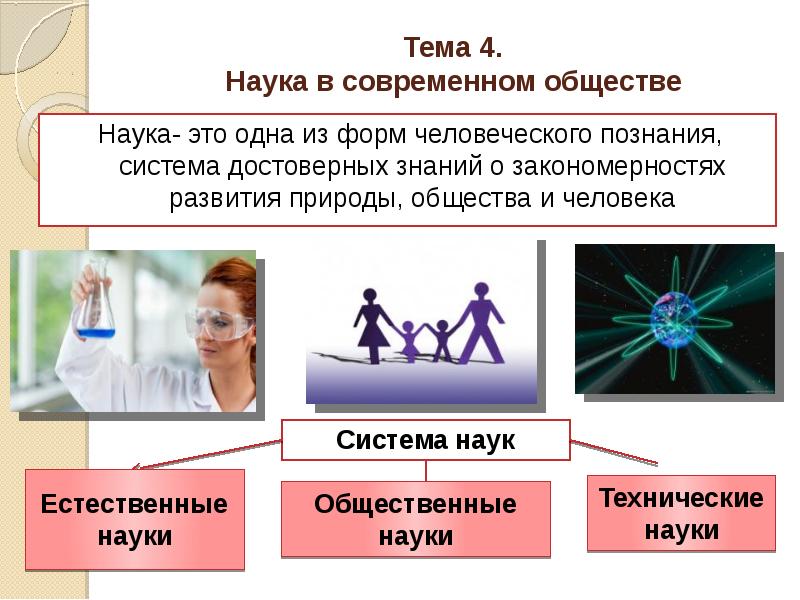 Тема 4.
Наука в современном обществе

Наука- это одна из форм человеческого познания, система достоверных знаний о закономерностях развития природы, общества и человека

Система наук

Естественные науки

Общественные науки

Технические науки